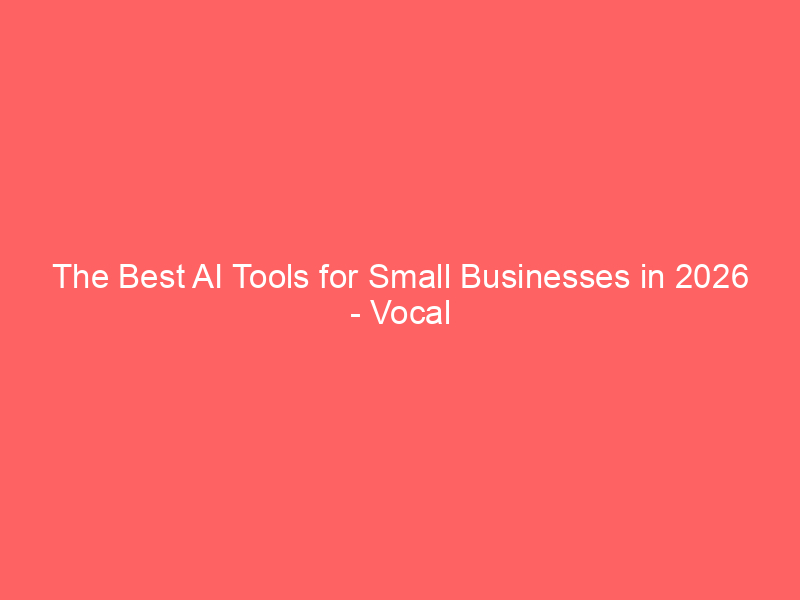 The Best AI Tools for Small Businesses in 2026 - Vocal